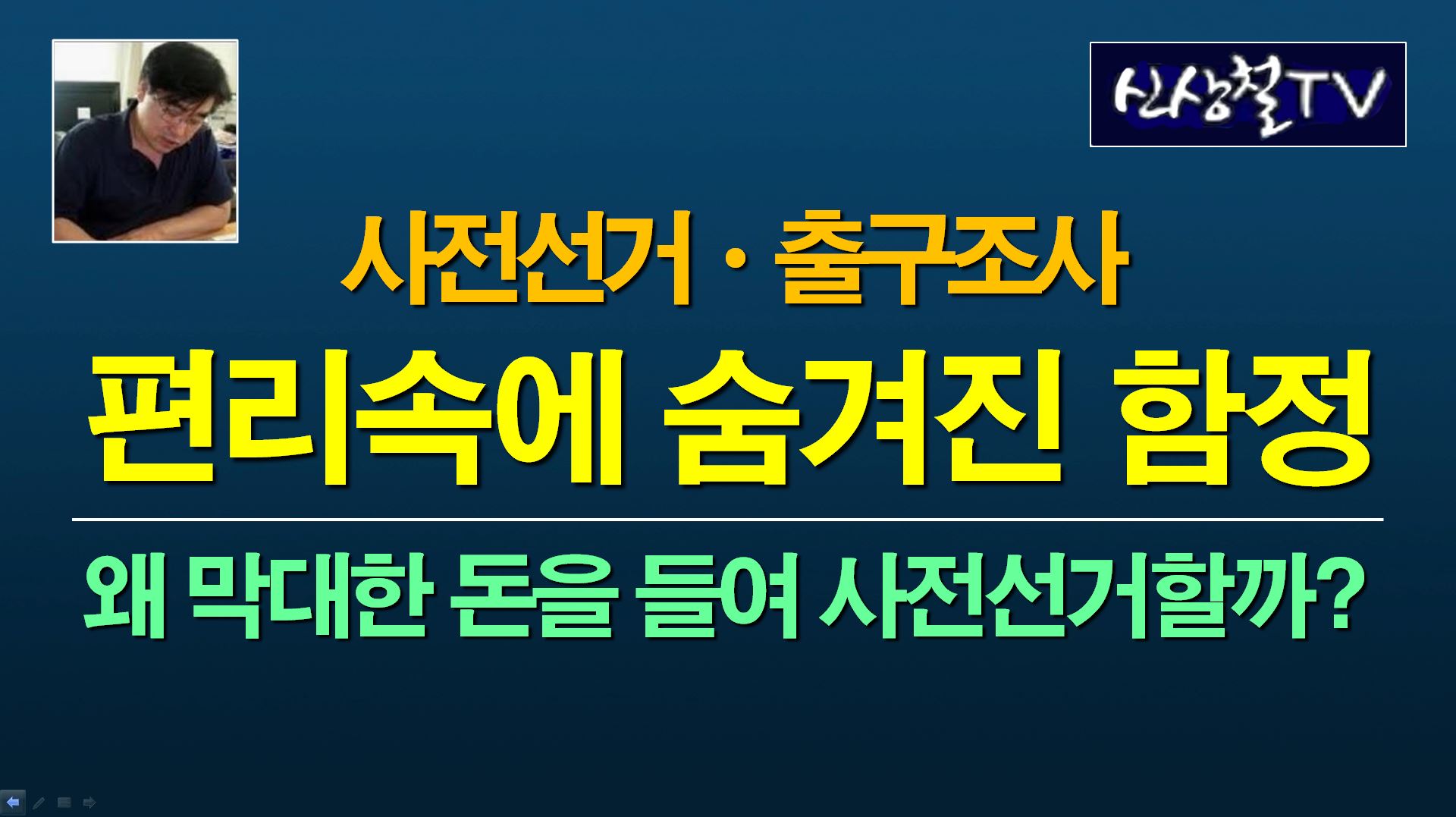 신상철TV

사전선거 · 출구조사

편리속에 숨겨진 함정

왜 막대한 돈을 들여 사전선거할까?